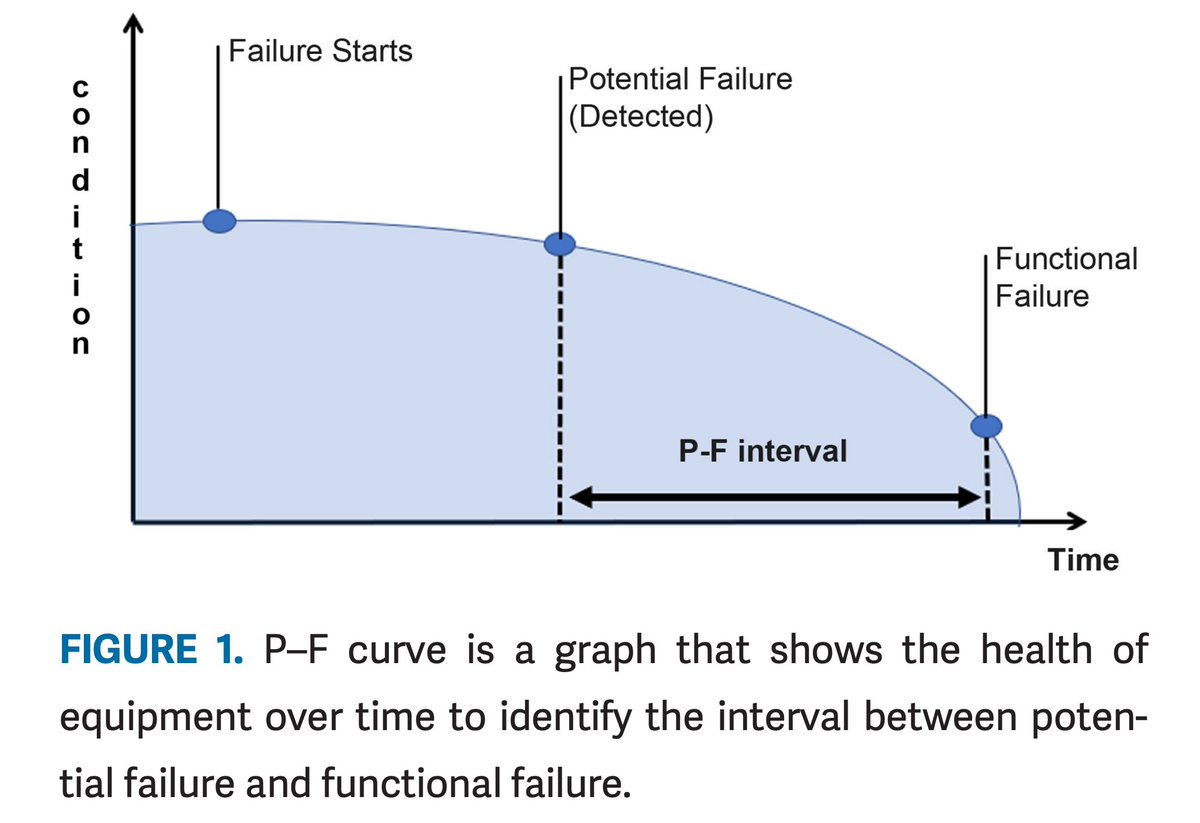 condition

Failure Starts

Potential Failure (Detected)

Functional Failure

P-F interval

Time

FIGURE 1. P–F curve is a graph that shows the health of equipment over time to identify the interval between potential failure and functional failure.